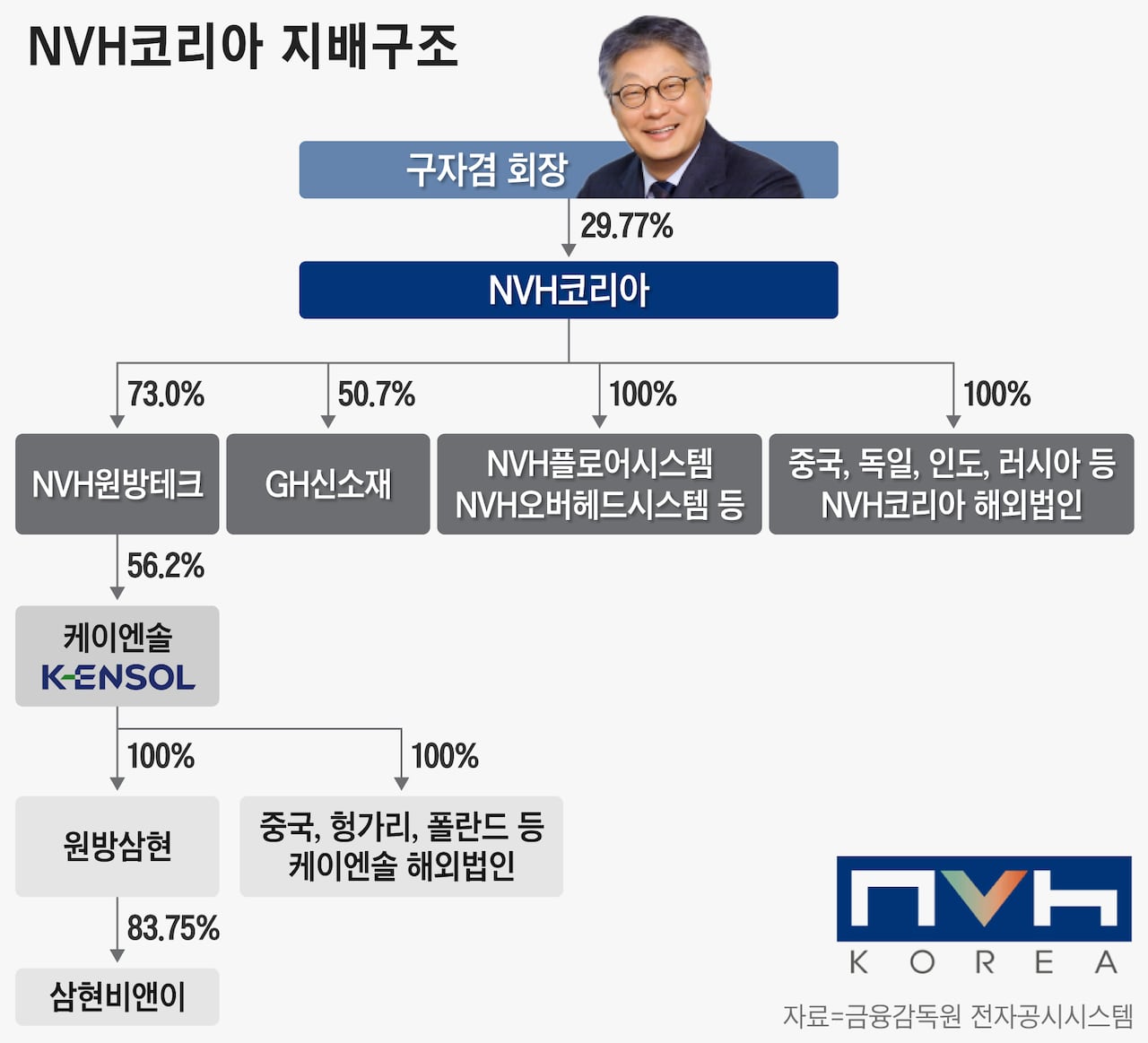 NVH코리아 지배구조

구자겸 회장

29.77%

NVH코리아

73.0%

50.7%

100%

100%

NVH원방테크

GH신소재

NVH플로어시스템
NVH오버헤드시스템 등

중국, 독일, 인도, 러시아 등
NVH코리아 해외법인

56.2%

케이엔솔
K-ENSOL

100%

100%

원방삼현

중국, 헝가리, 폴란드 등
케이엔솔 해외법인

83.75%

삼현비앤이

NVH
KOREA

자료=금융감독원 전자공시시스템